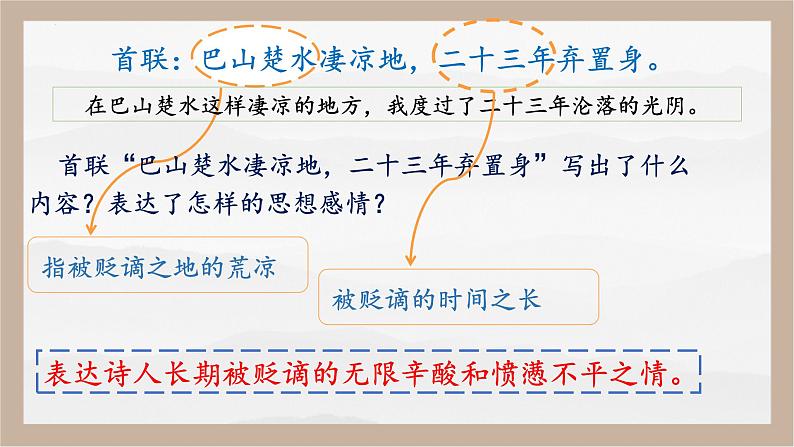 首联：巴山楚水凄凉地，二十三年弃置身。

在巴山楚水这样凄凉的地方，我度过了二十三年沦落的光阴。

首联“巴山楚水凄凉地，二十三年弃置身”写出了什么内容？表达了怎样的思想感情？

指被贬谪之地的荒凉

被贬谪的时间之长

表达诗人长期被贬谪的无限辛酸和愤懑不平之情。